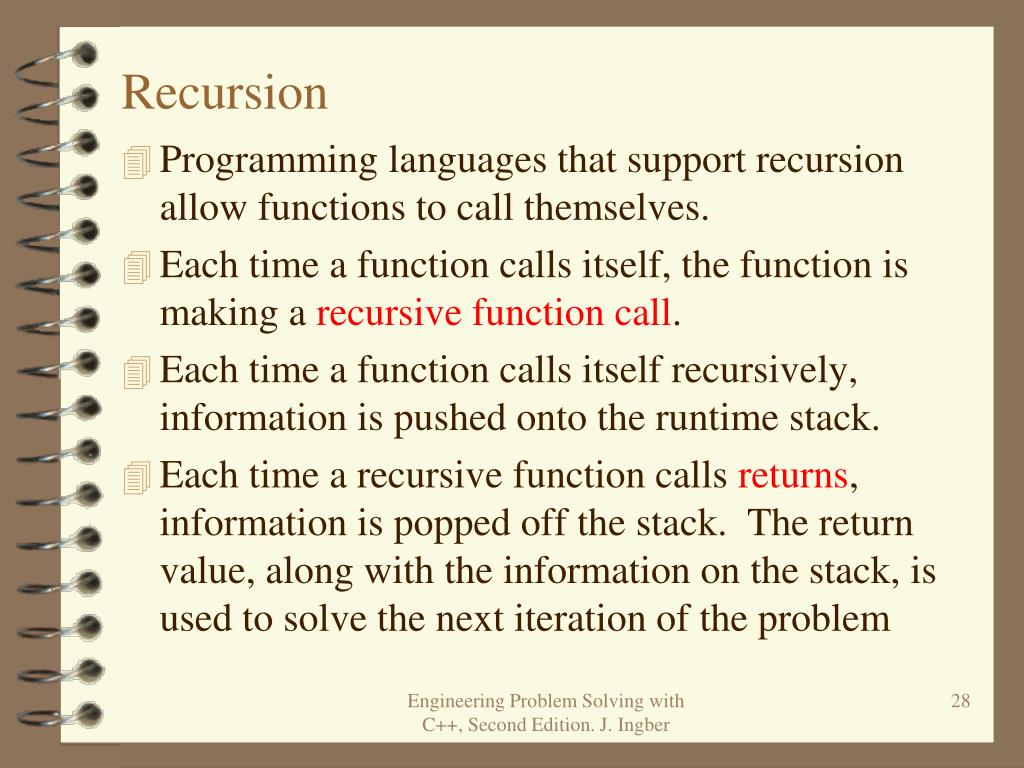 Recursion

Programming languages that support recursion allow functions to call themselves.

Each time a function calls itself, the function is making a recursive function call.

Each time a function calls itself recursively, information is pushed onto the runtime stack.

Each time a recursive function calls returns, information is popped off the stack. The return value, along with the information on the stack, is used to solve the next iteration of the problem

Engineering Problem Solving with C++, Second Edition. J. Ingber

28